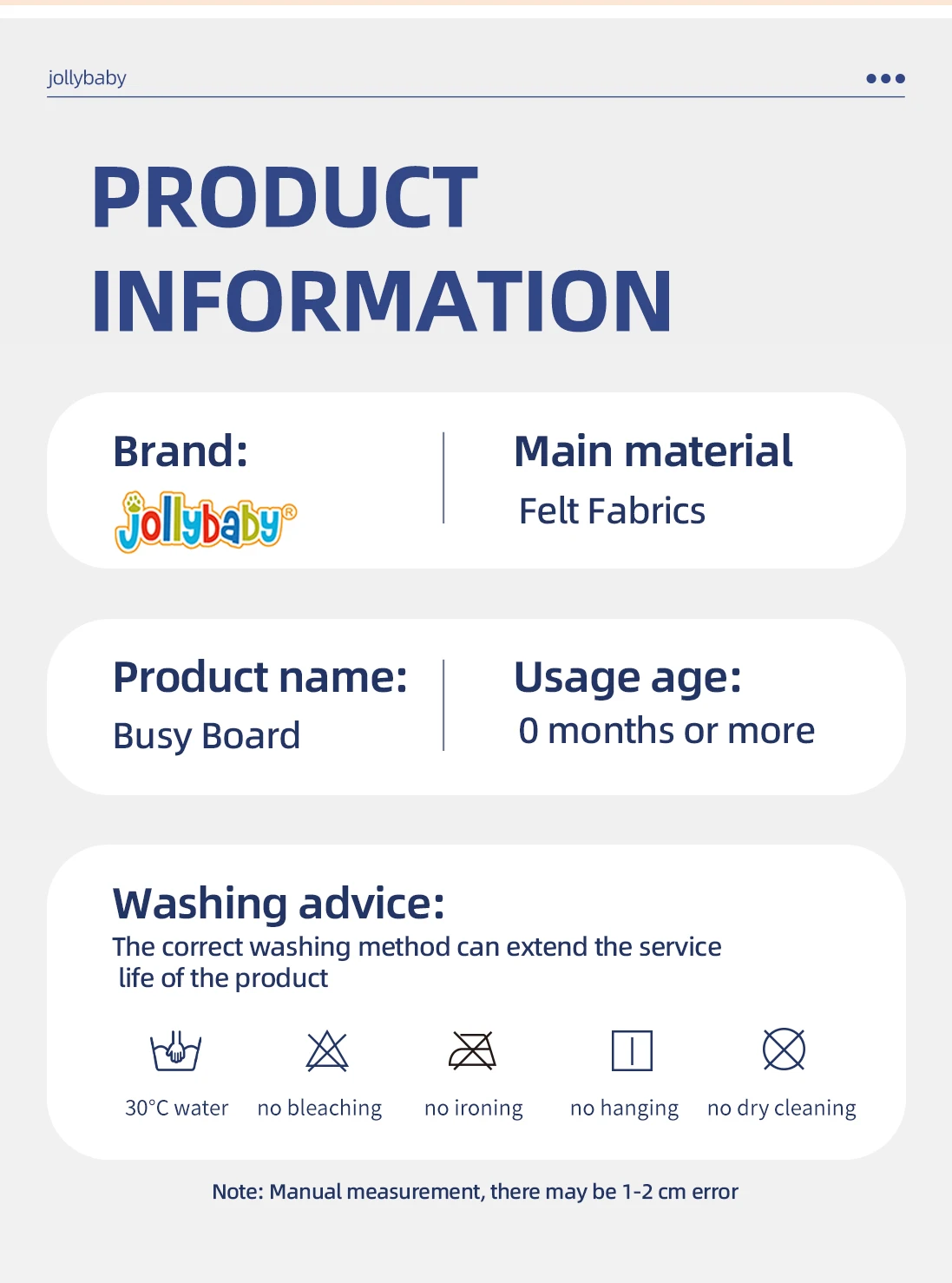 jollybaby

PRODUCT INFORMATION

Brand:
jollybaby®

Main material
Felt Fabrics

Product name:
Busy Board

Usage age:
0 months or more

Washing advice:
The correct washing method can extend the service life of the product

30°C water
no bleaching
no ironing
no hanging
no dry cleaning

Note: Manual measurement, there may be 1-2 cm error